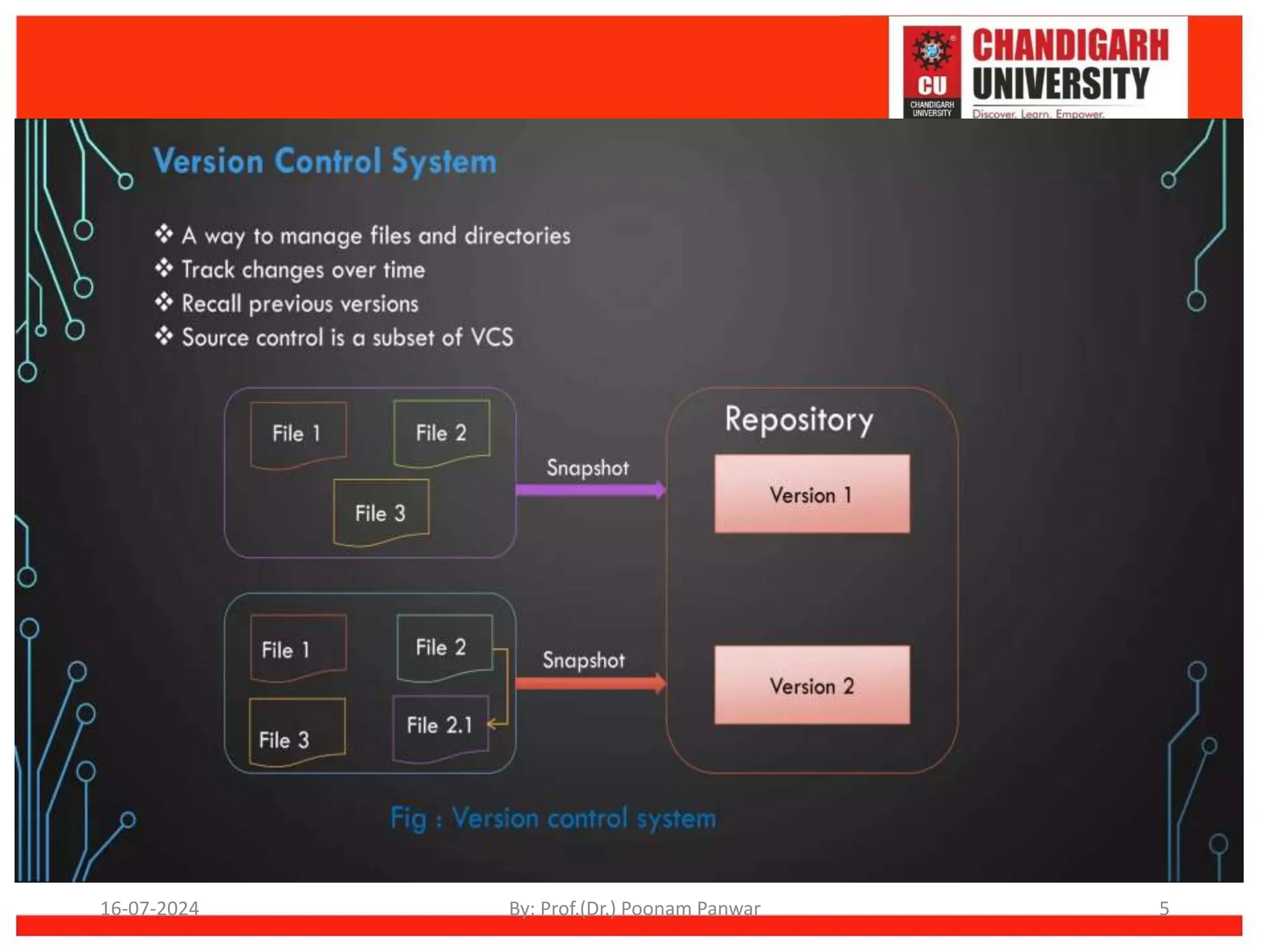 CU CHANDIGARH UNIVERSITY
CHANDIGARH UNIVERSITY
Discover. Learn. Empower.

Version Control System

❖ A way to manage files and directories
❖ Track changes over time
❖ Recall previous versions
❖ Source control is a subset of VCS

File 1
File 2
File 3
Snapshot
Repository
Version 1

File 1
File 2
File 3
File 2.1
Snapshot
Version 2

Fig : Version control system

16-07-2024
By: Prof.(Dr.) Poonam Panwar
5